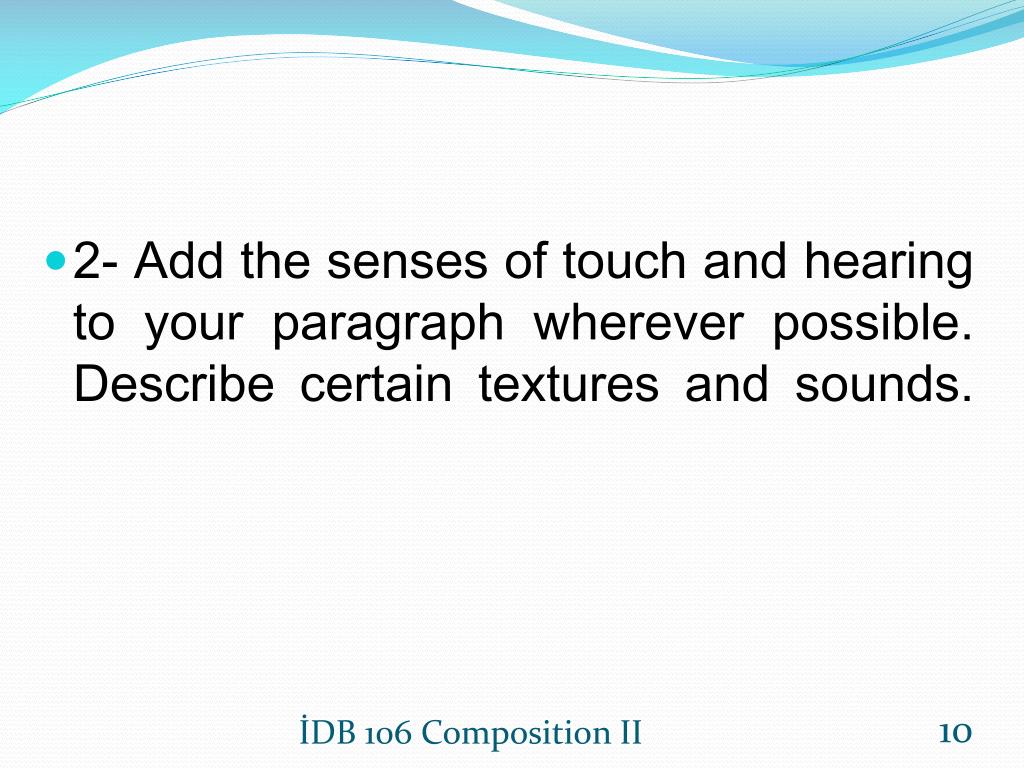 2- Add the senses of touch and hearing to your paragraph wherever possible. Describe certain textures and sounds.

İDB 106 Composition II

10